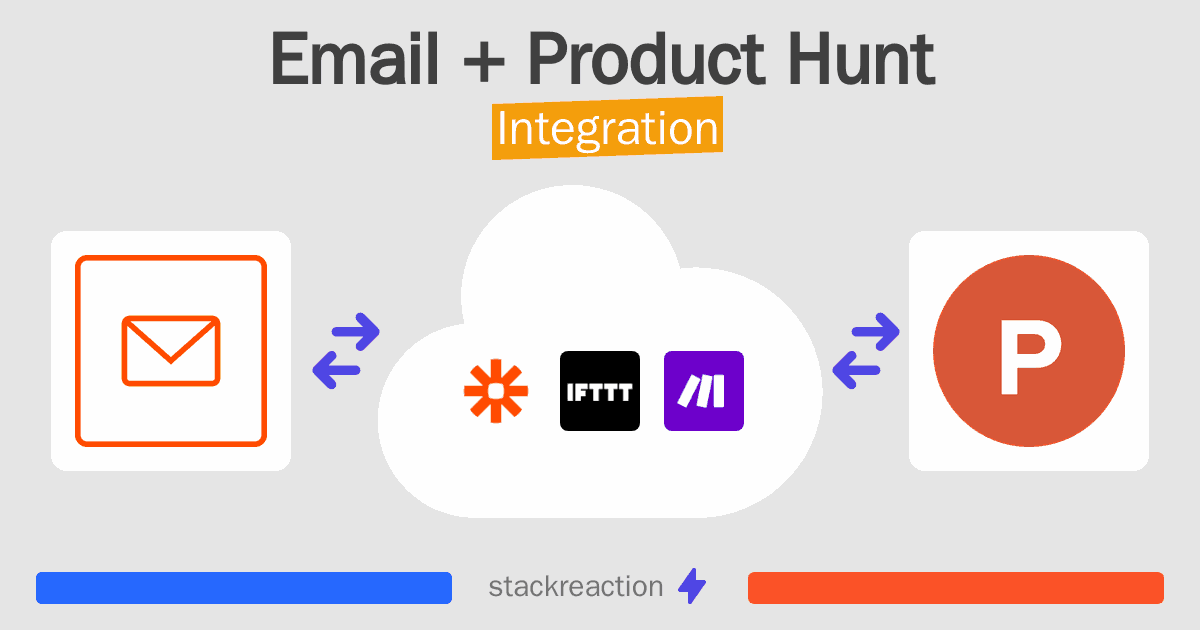 Email + Product Hunt
Integration

IFTTT

P

stackreaction